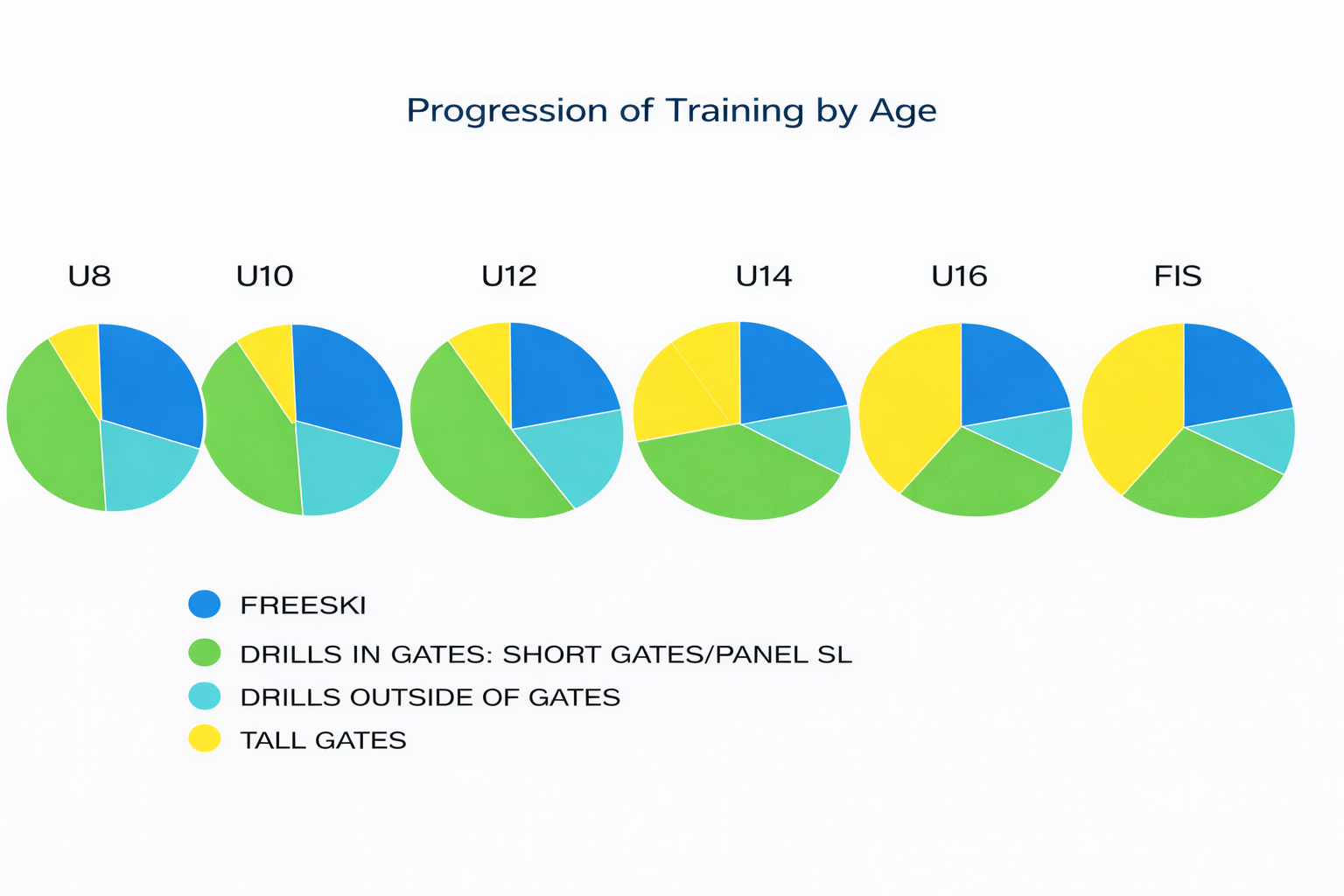 Progression of Training by Age

U8

U10

U12

U14

U16

FIS

FREESKI

DRILLS IN GATES: SHORT GATES/PANEL SL

DRILLS OUTSIDE OF GATES

TALL GATES